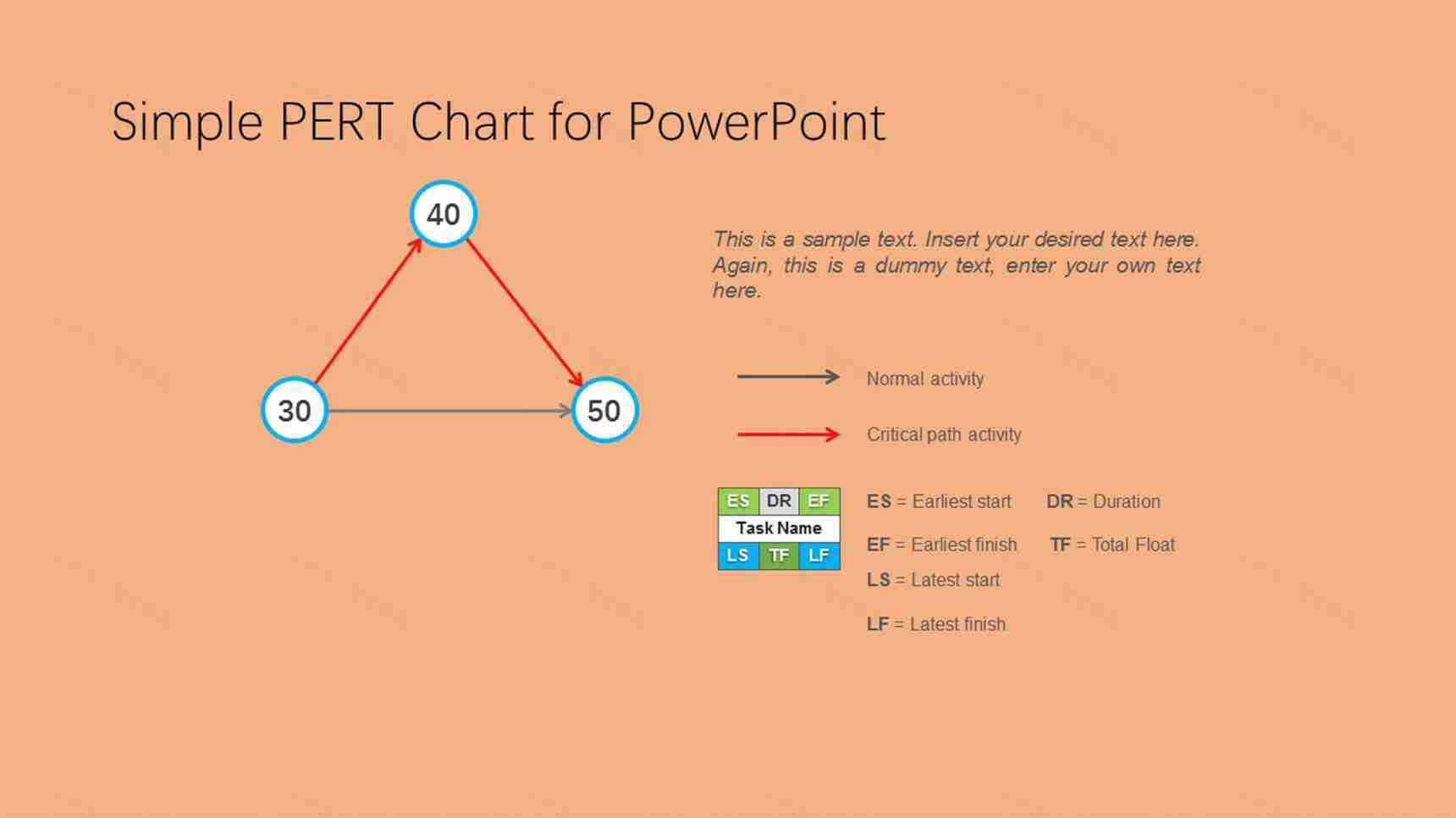 Simple PERT Chart for PowerPoint

40

30

50

This is a sample text. Insert your desired text here. Again, this is a dummy text, enter your own text here.

Normal activity

Critical path activity

| ES | DR | EF |
|---|---|---|
| Task Name | | |
| LS | TF | LF |

ES = Earliest start DR = Duration

EF = Earliest finish TF = Total Float

LS = Latest start

LF = Latest finish